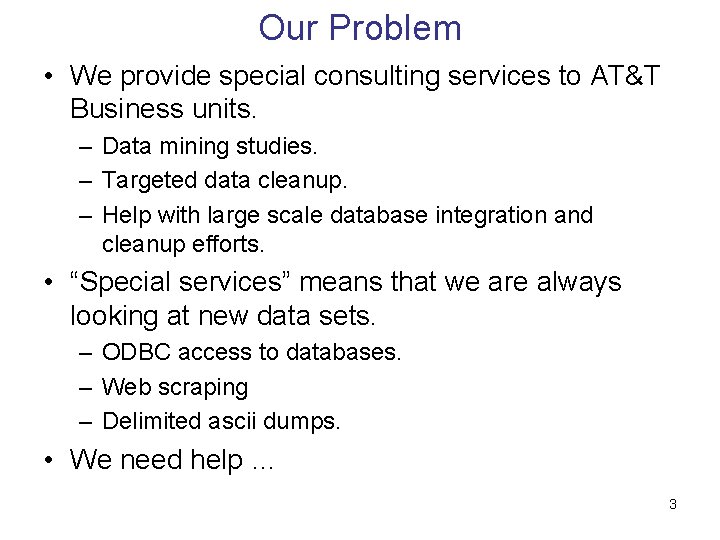 Our Problem

• We provide special consulting services to AT&T Business units.
– Data mining studies.
– Targeted data cleanup.
– Help with large scale database integration and cleanup efforts.

• “Special services” means that we are always looking at new data sets.
– ODBC access to databases.
– Web scraping
– Delimited ascii dumps.

• We need help …

3